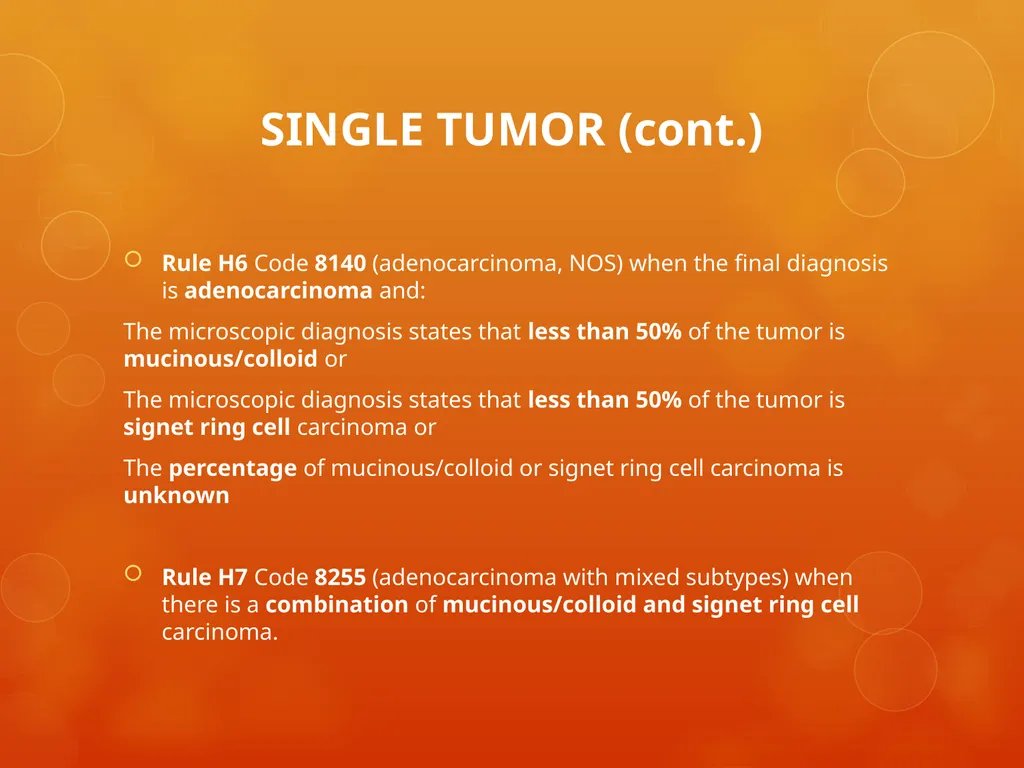 SINGLE TUMOR (cont.)

Rule H6 Code 8140 (adenocarcinoma, NOS) when the final diagnosis is adenocarcinoma and:

The microscopic diagnosis states that less than 50% of the tumor is mucinous/colloid or

The microscopic diagnosis states that less than 50% of the tumor is signet ring cell carcinoma or

The percentage of mucinous/colloid or signet ring cell carcinoma is unknown

Rule H7 Code 8255 (adenocarcinoma with mixed subtypes) when there is a combination of mucinous/colloid and signet ring cell carcinoma.